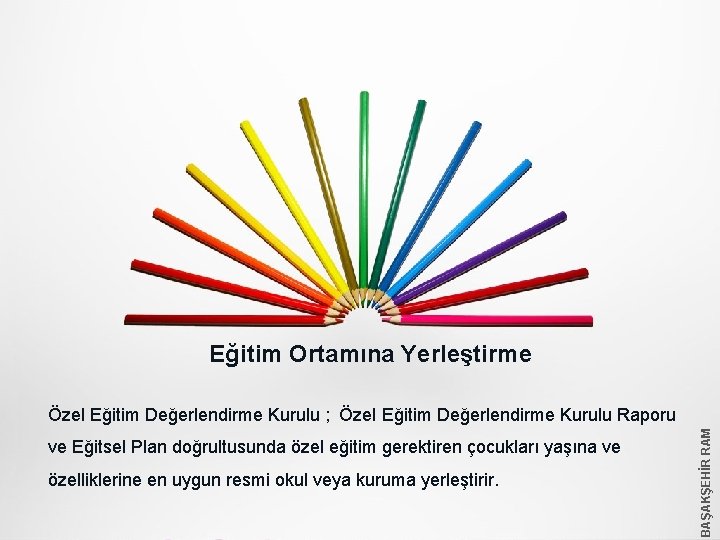 Eğitim Ortamına Yerleştirme

Özel Eğitim Değerlendirme Kurulu ; Özel Eğitim Değerlendirme Kurulu Raporu ve Eğitsel Plan doğrultusunda özel eğitim gerektiren çocukları yaşına ve özelliklerine en uygun resmi okul veya kuruma yerleştirir.

BAŞAKŞEHİR RAM